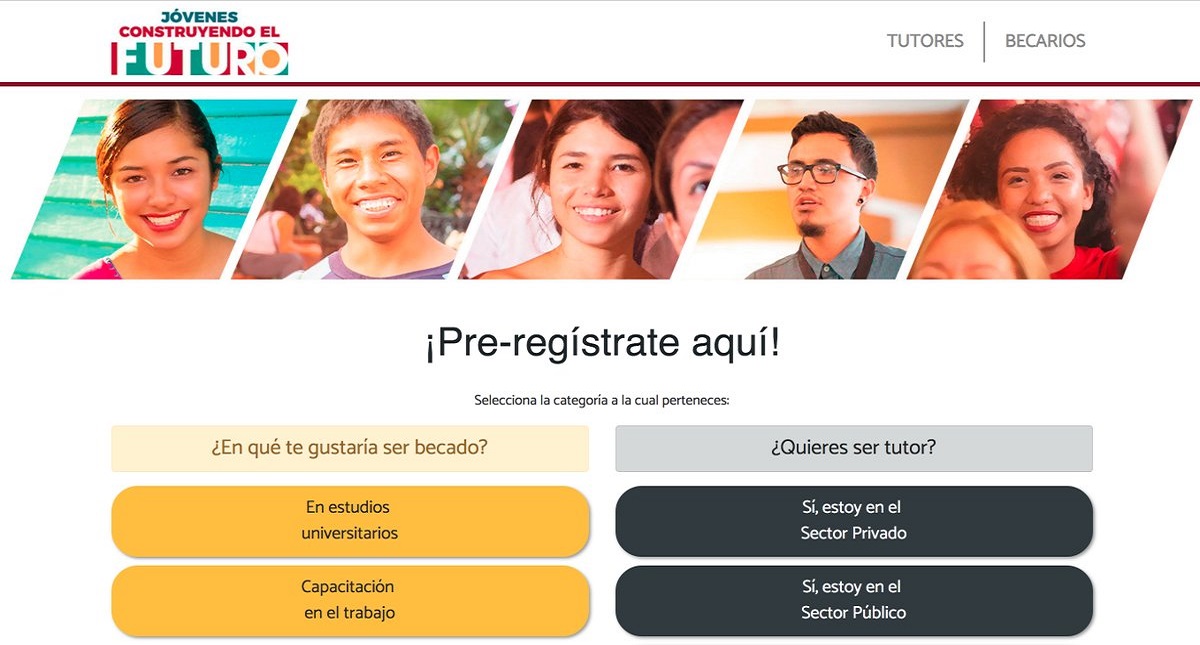 JÓVENES
CONSTRUYENDO EL
FUTURO

TUTORES
BECARIOS

¡Pre-regístrate aquí!

Selecciona la categoría a la cual perteneces:

¿En qué te gustaría ser becado?

En estudios universitarios

Capacitación en el trabajo

¿Quieres ser tutor?

Sí, estoy en el Sector Privado

Sí, estoy en el Sector Público